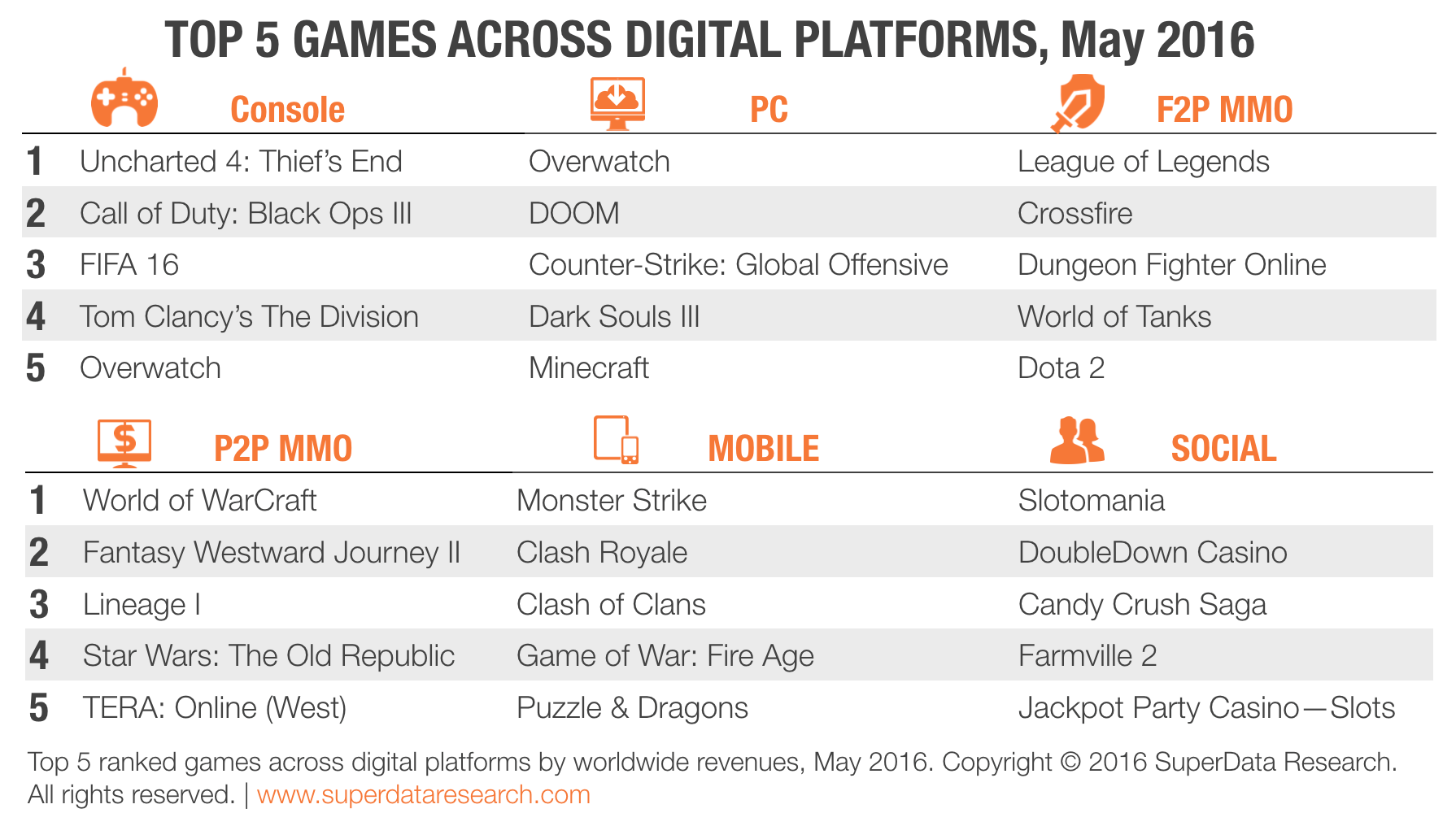 TOP 5 GAMES ACROSS DIGITAL PLATFORMS, May 2016

| | Console | PC | F2P MMO |
|---|---|---|---|
| 1 | Uncharted 4: Thief's End | Overwatch | League of Legends |
| 2 | Call of Duty: Black Ops III | DOOM | Crossfire |
| 3 | FIFA 16 | Counter-Strike: Global Offensive | Dungeon Fighter Online |
| 4 | Tom Clancy's The Division | Dark Souls III | World of Tanks |
| 5 | Overwatch | Minecraft | Dota 2 |

| | P2P MMO | MOBILE | SOCIAL |
|---|---|---|---|
| 1 | World of WarCraft | Monster Strike | Slotomania |
| 2 | Fantasy Westward Journey II | Clash Royale | DoubleDown Casino |
| 3 | Lineage I | Clash of Clans | Candy Crush Saga |
| 4 | Star Wars: The Old Republic | Game of War: Fire Age | Farmville 2 |
| 5 | TERA: Online (West) | Puzzle & Dragons | Jackpot Party Casino—Slots |

Top 5 ranked games across digital platforms by worldwide revenues, May 2016. Copyright © 2016 SuperData Research. All rights reserved. | www.superdataresearch.com